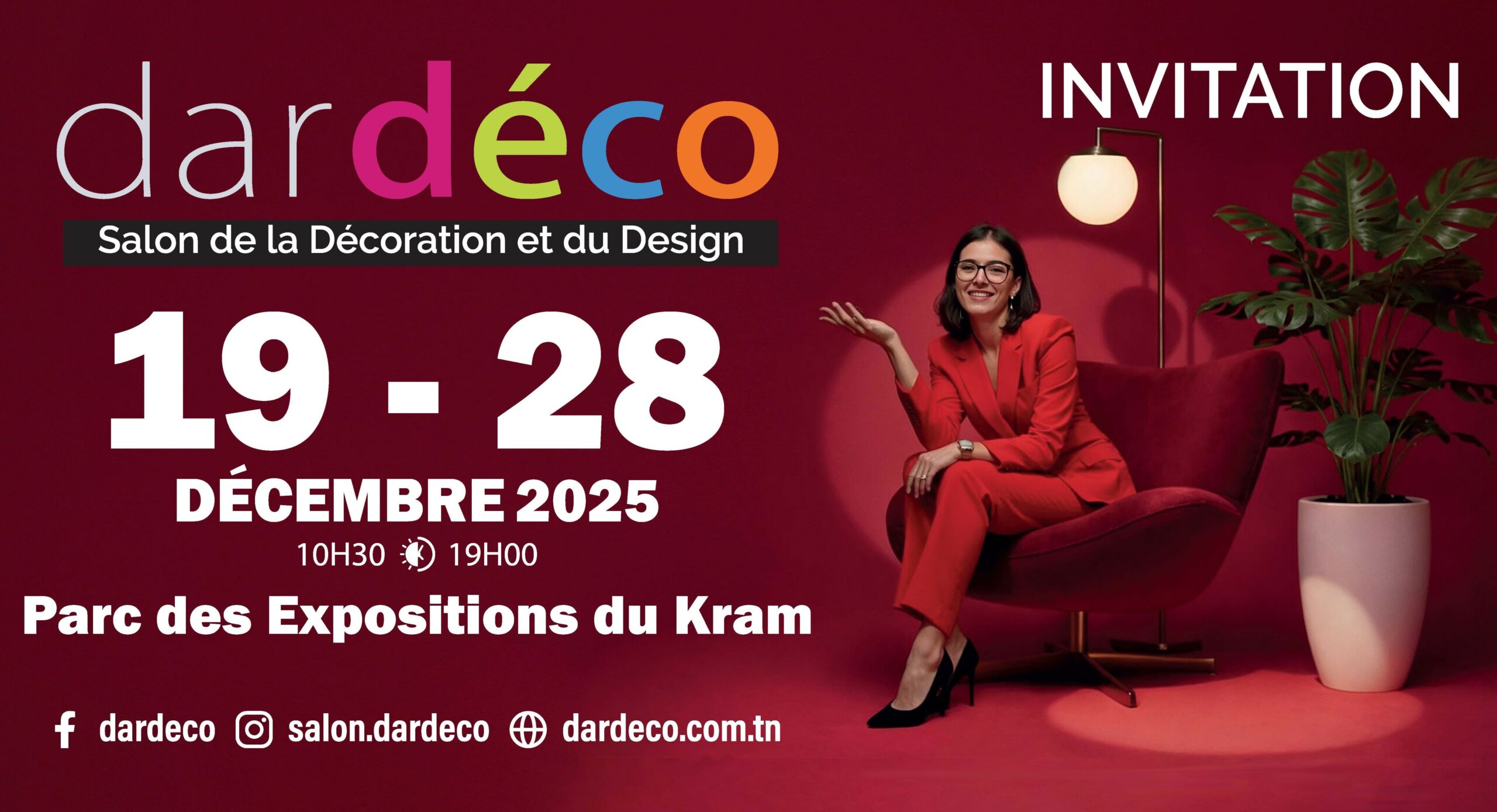 dardéco

Salon de la Décoration et du Design

INVITATION

19 - 28

DÉCEMBRE 2025

10H30 19H00

Parc des Expositions du Kram

dardeco salon.dardeco dardeco.com.tn